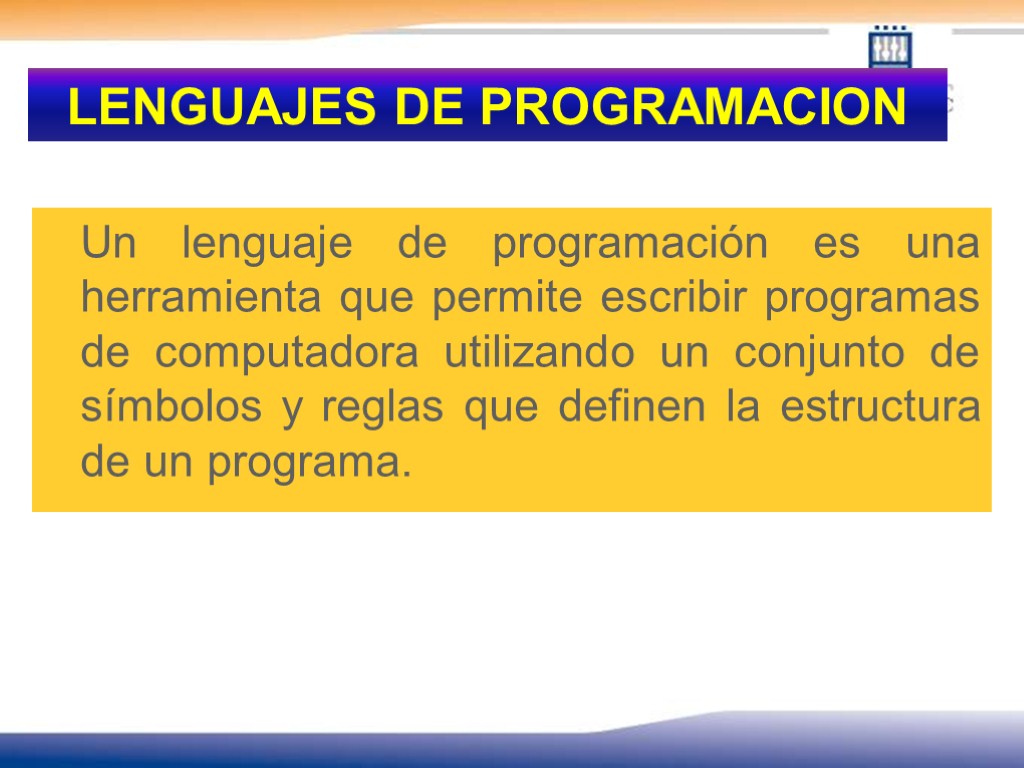 LENGUAJES DE PROGRAMACION

Un lenguaje de programación es una herramienta que permite escribir programas de computadora utilizando un conjunto de símbolos y reglas que definen la estructura de un programa.